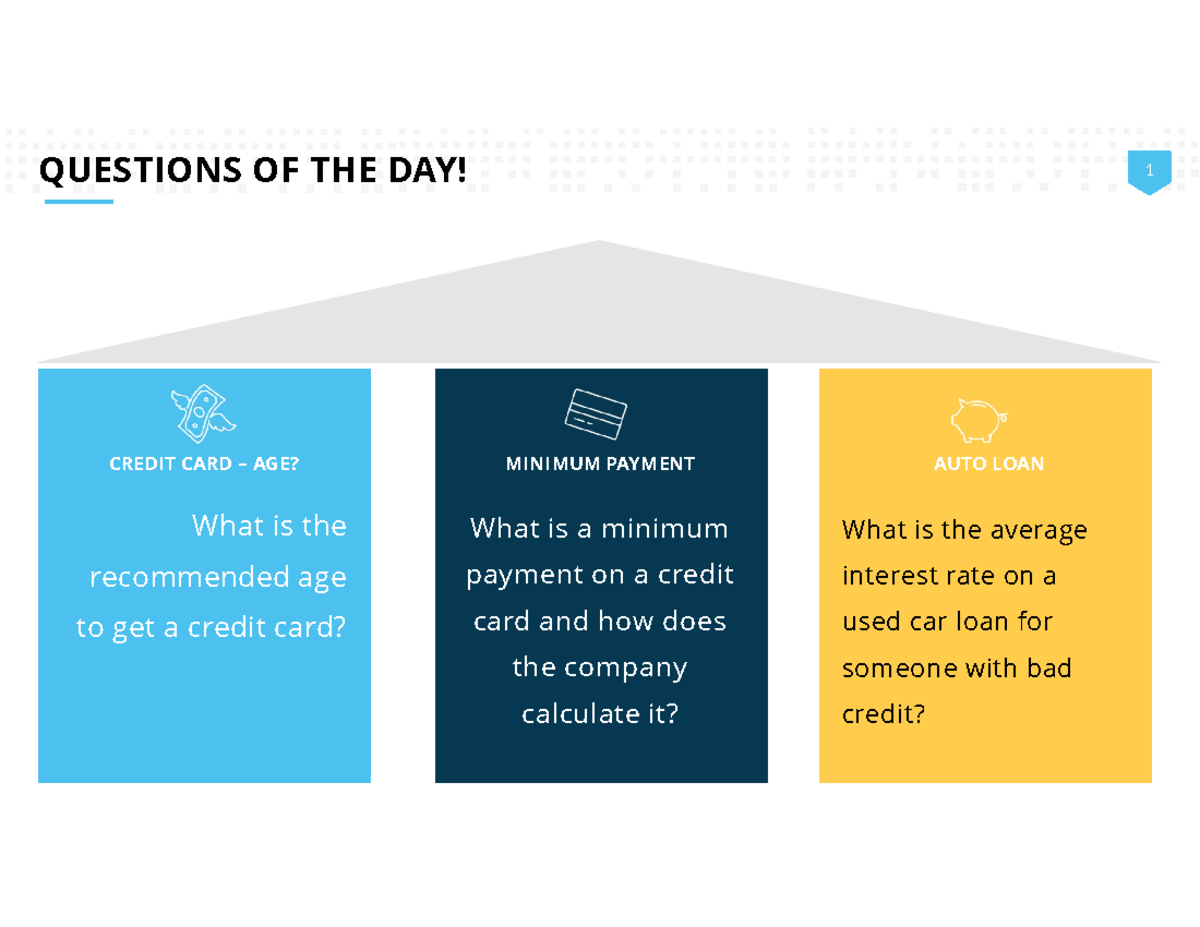 QUESTIONS OF THE DAY!

1

CREDIT CARD – AGE?

What is the recommended age to get a credit card?

MINIMUM PAYMENT

What is a minimum payment on a credit card and how does the company calculate it?

AUTO LOAN

What is the average interest rate on a used car loan for someone with bad credit?